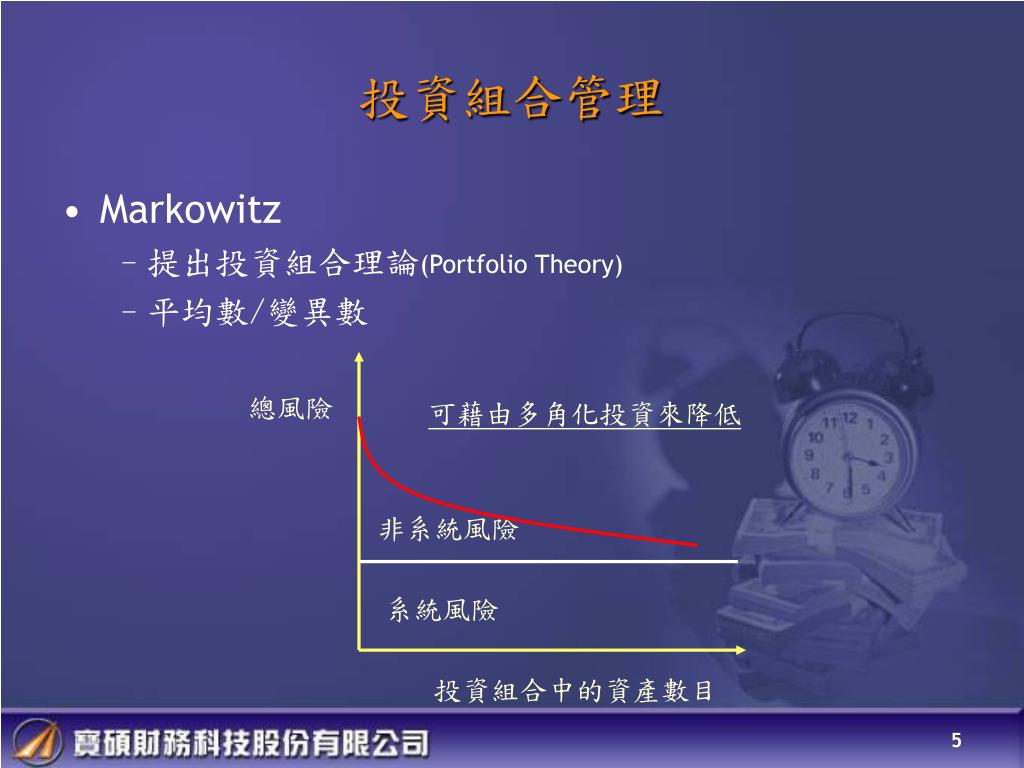 投資組合管理

• Markowitz
– 提出投資組合理論(Portfolio Theory)
– 平均數/變異數

總風險

可藉由多角化投資來降低

非系統風險

系統風險

投資組合中的資產數目

寶碩財務科技股份有限公司

5